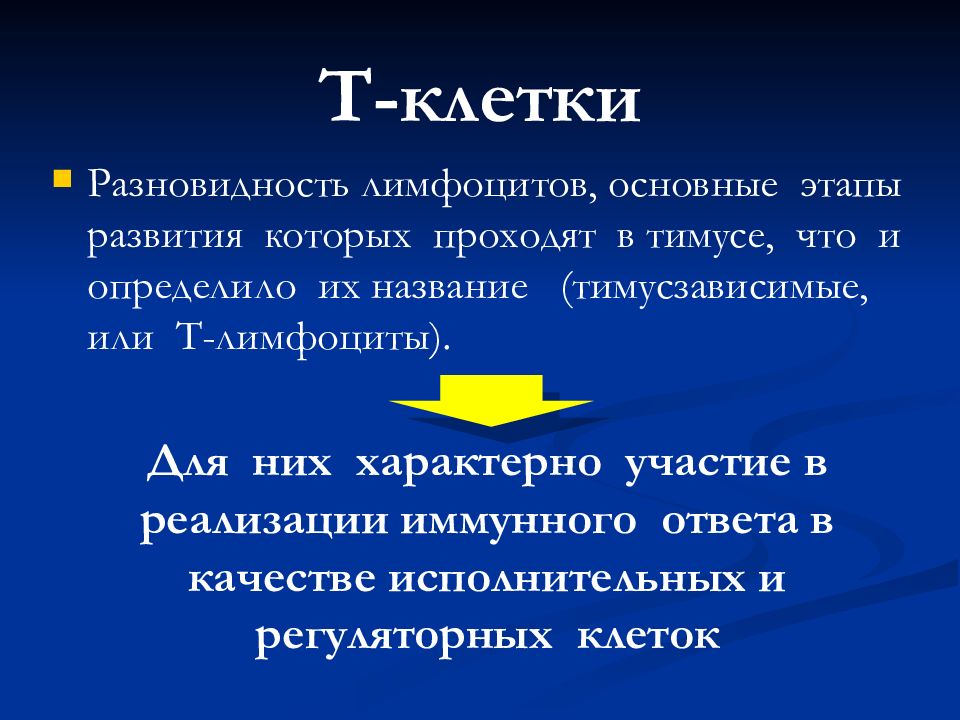 Т-клетки

Разновидность лимфоцитов, основные этапы развития которых проходят в тимусе, что и определило их название (тимусзависимые, или Т-лимфоциты).

Для них характерно участие в реализации иммунного ответа в качестве исполнительных и регуляторных клеток